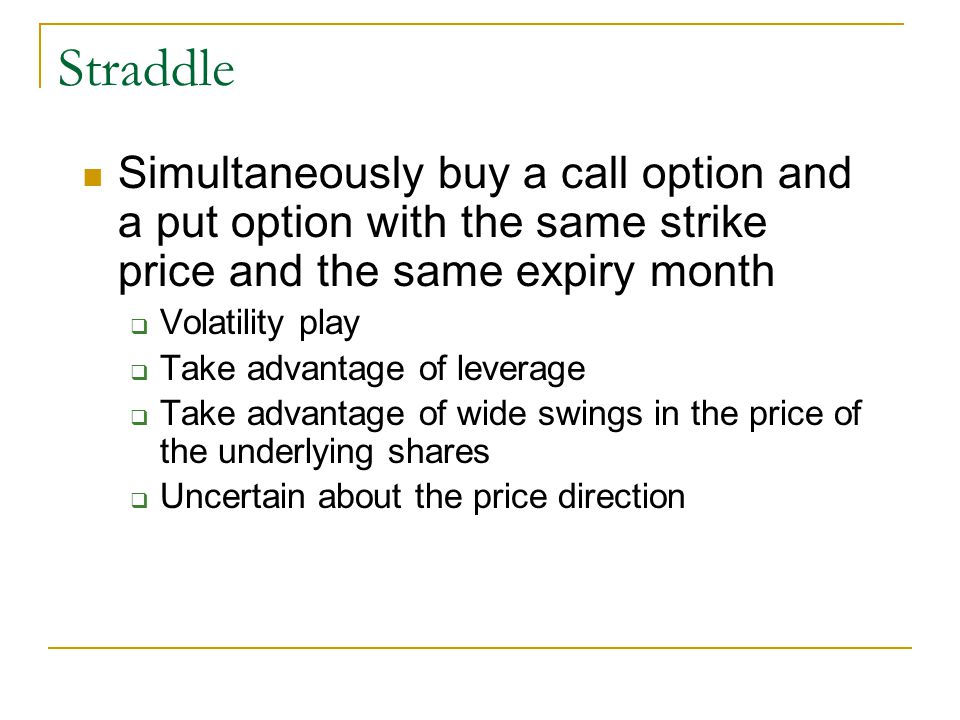 Straddle

Simultaneously buy a call option and a put option with the same strike price and the same expiry month

Volatility play

Take advantage of leverage

Take advantage of wide swings in the price of the underlying shares

Uncertain about the price direction